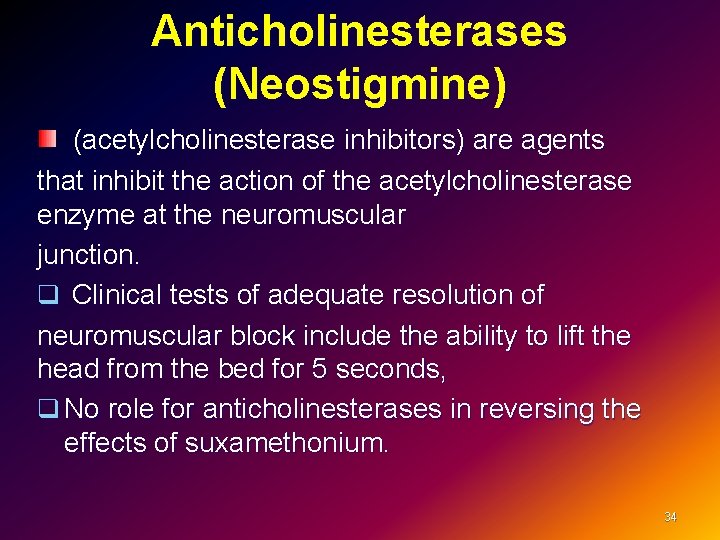 Anticholinesterases (Neostigmine)

(acetylcholinesterase inhibitors) are agents that inhibit the action of the acetylcholinesterase enzyme at the neuromuscular junction.

Clinical tests of adequate resolution of neuromuscular block include the ability to lift the head from the bed for 5 seconds,

No role for anticholinesterases in reversing the effects of suxamethonium.

34